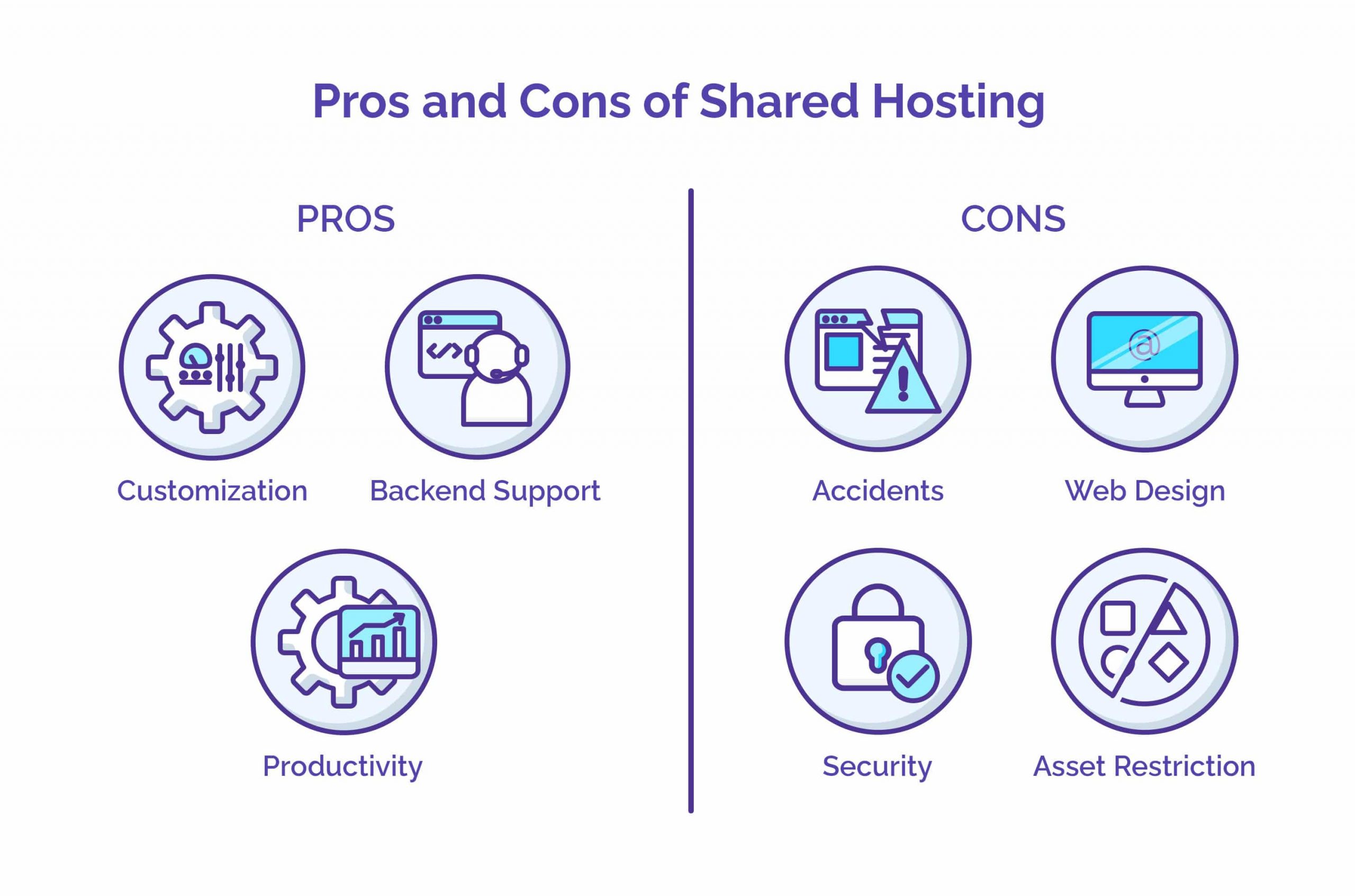 Pros and Cons of Shared Hosting

PROS

Customization

Backend Support

Productivity

CONS

Accidents

Web Design

Security

Asset Restriction